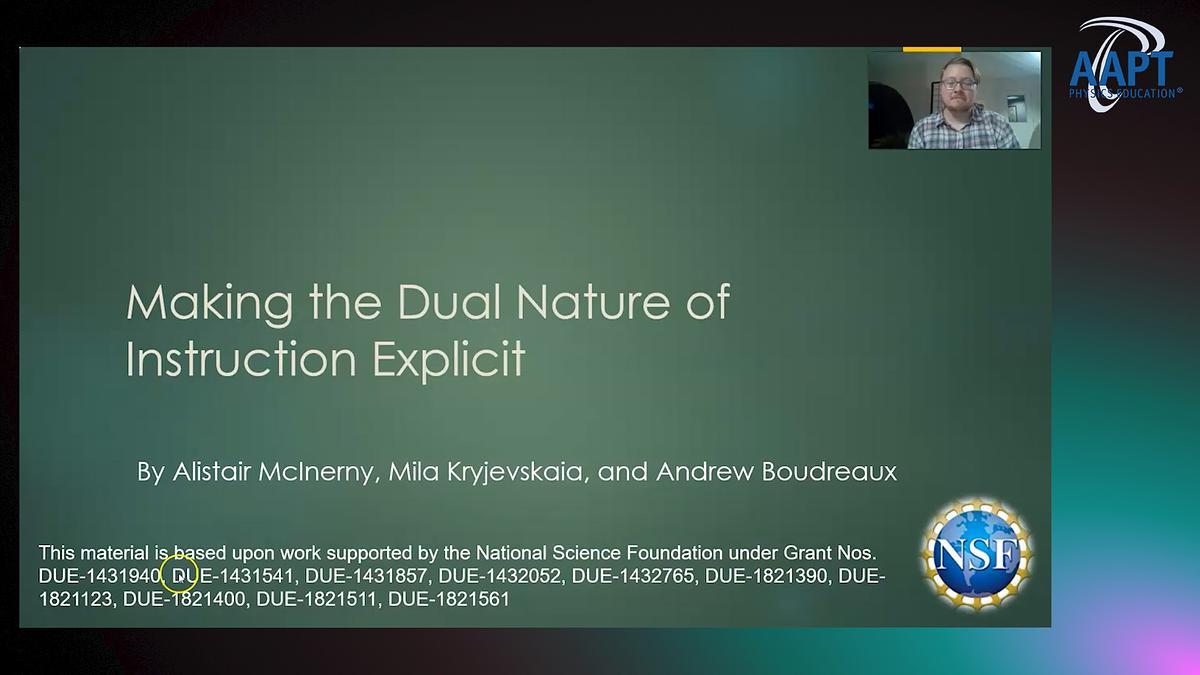 AAPT
PHYSICS EDUCATION®

Making the Dual Nature of Instruction Explicit

By Alistair McInerny, Mila Kryjevskaia, and Andrew Boudreaux

This material is based upon work supported by the National Science Foundation under Grant Nos. DUE-1431940, DUE-1431541, DUE-1431857, DUE-1432052, DUE-1432765, DUE-1821390, DUE-1821123, DUE-1821400, DUE-1821511, DUE-1821561

NSF